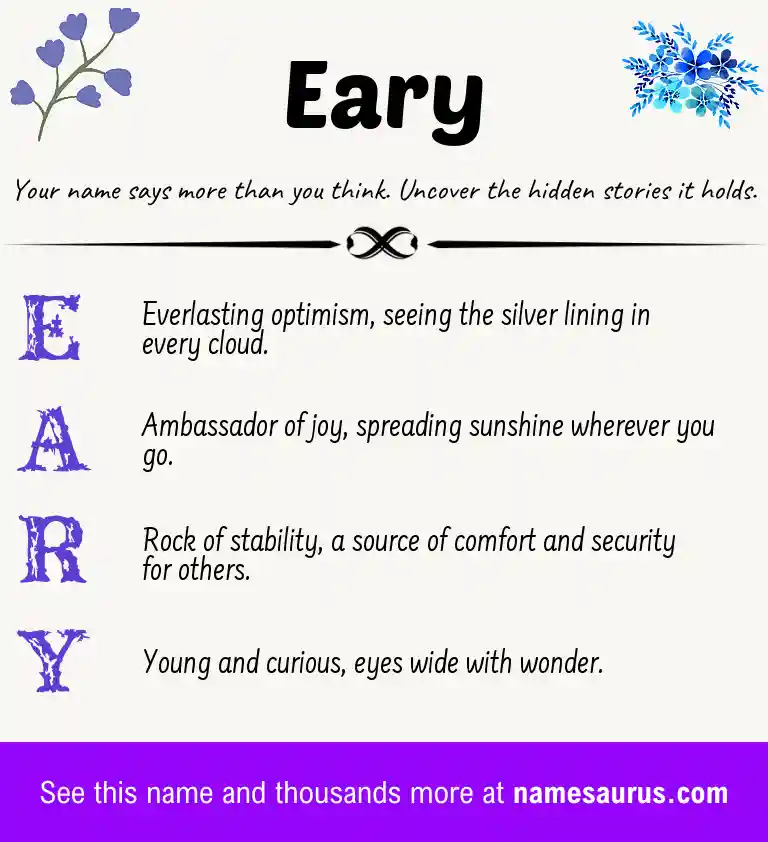 Eary

Your name says more than you think. Uncover the hidden stories it holds.

E Everlasting optimism, seeing the silver lining in every cloud.

A Ambassador of joy, spreading sunshine wherever you go.

R Rock of stability, a source of comfort and security for others.

Y Young and curious, eyes wide with wonder.

See this name and thousands more at namesaurus.com